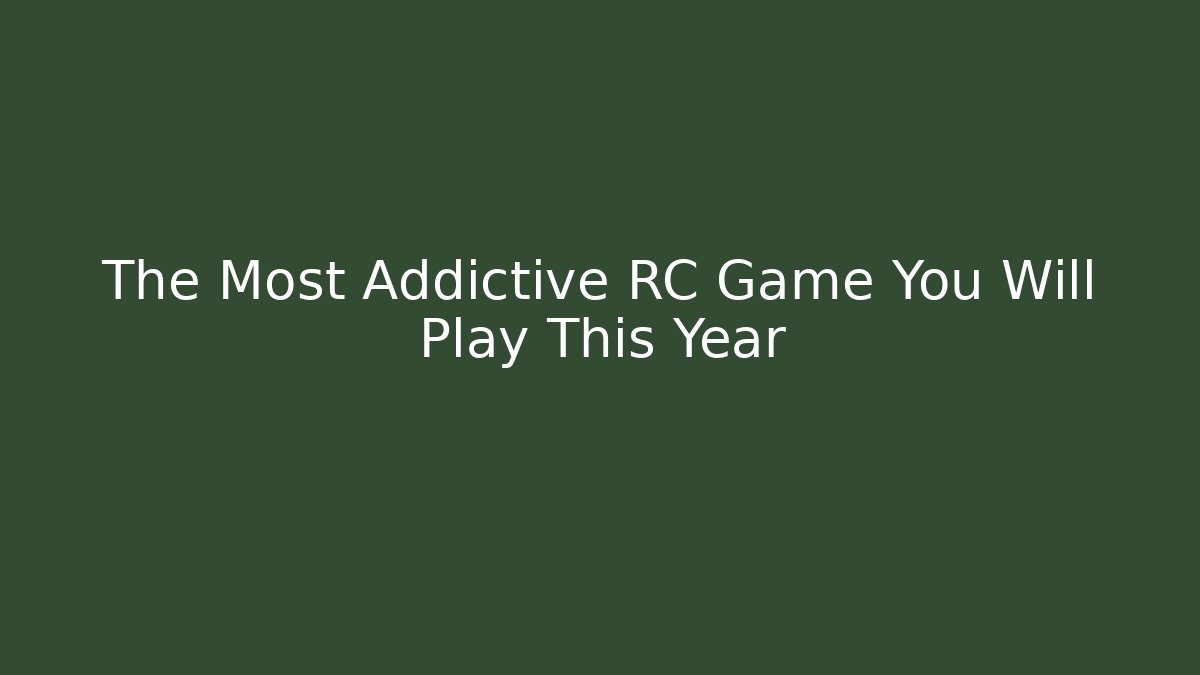 The Most Addictive RC Game You Will Play This Year